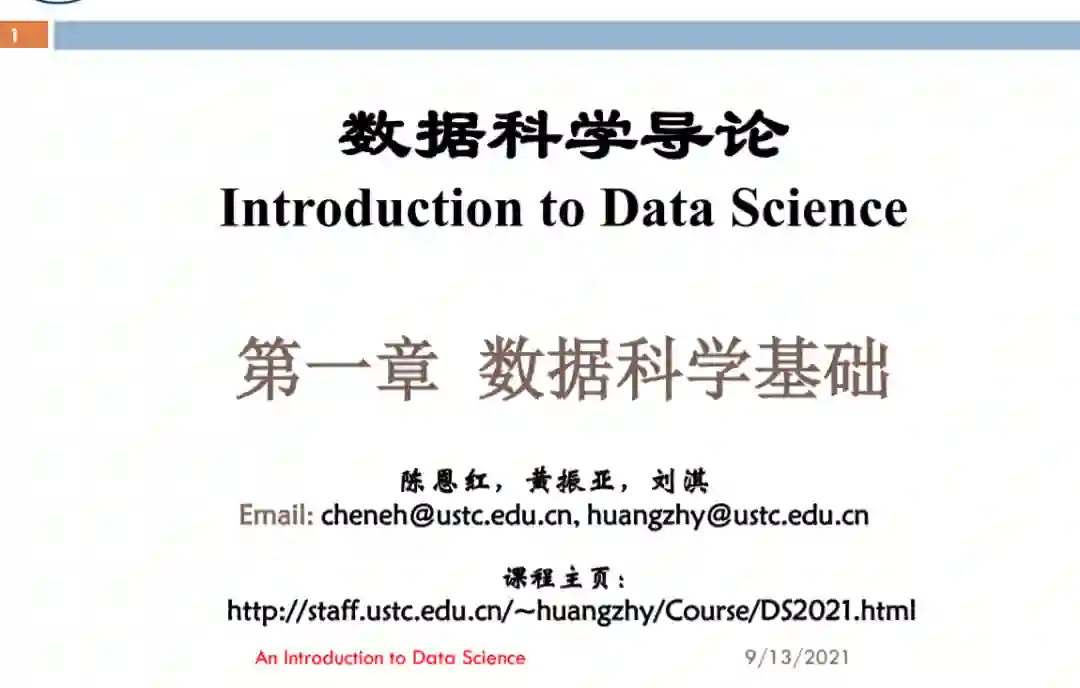 1

数据科学导论
Introduction to Data Science

第一章 数据科学基础

陈恩红，黄振亚，刘淇
Email: cheneh@ustc.edu.cn, huangzhy@ustc.edu.cn

课程主页：
http://staff.ustc.edu.cn/~huangzhy/Course/DS2021.html

An Introduction to Data Science 9/13/2021